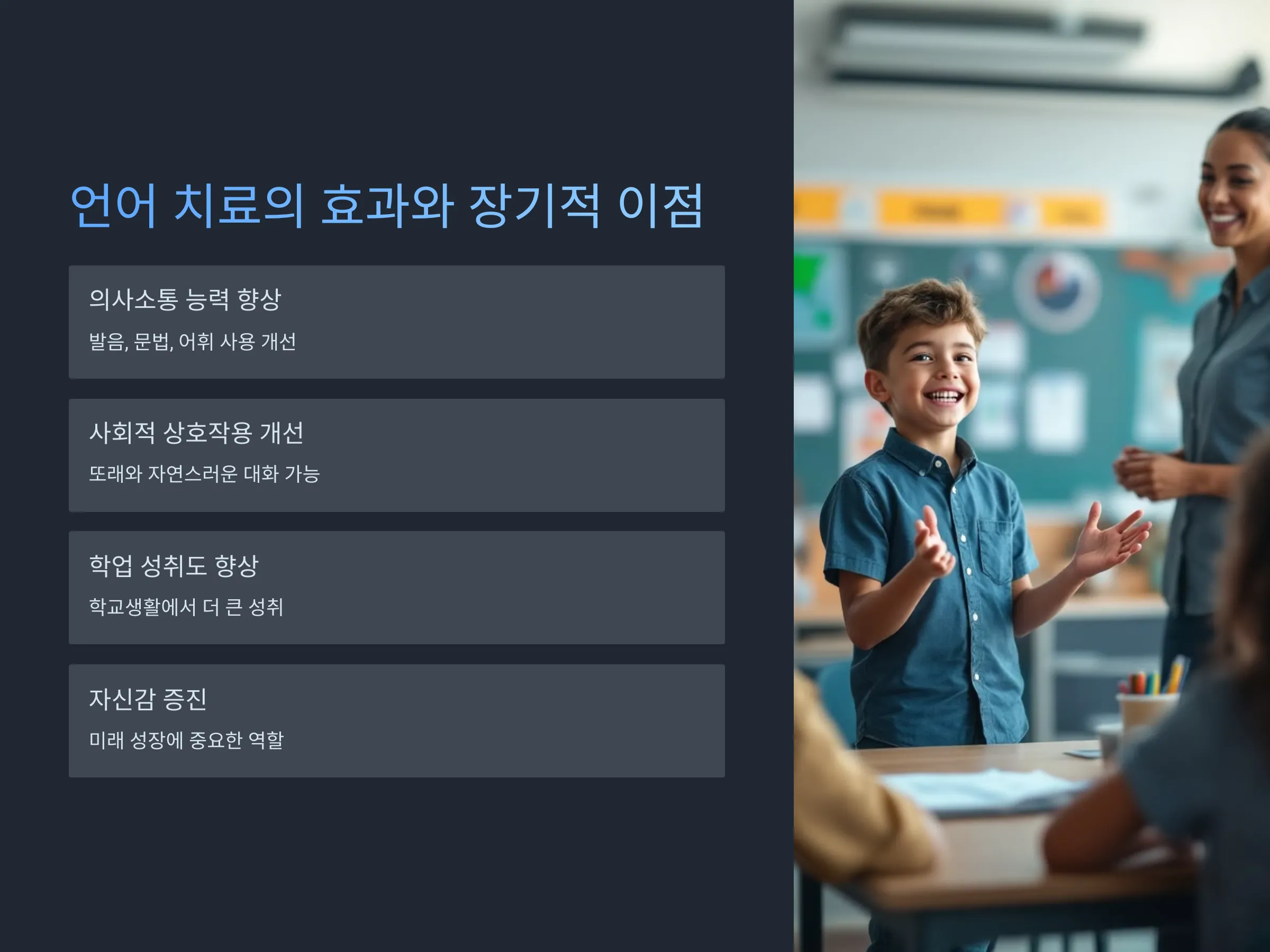 언어 치료의 효과와 장기적 이점

의사소통 능력 향상

발음, 문법, 어휘 사용 개선

사회적 상호작용 개선

또래와 자연스러운 대화 가능

학업 성취도 향상

학교생활에서 더 큰 성취

자신감 증진

미래 성장에 중요한 역할